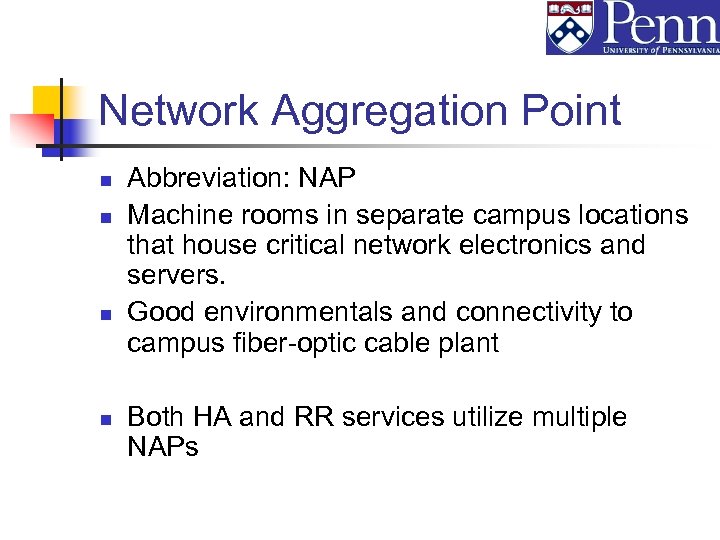 Penn
UNIVERSITY of PENNSYLVANIA

Network Aggregation Point

- Abbreviation: NAP
- Machine rooms in separate campus locations that house critical network electronics and servers.
- Good environmentals and connectivity to campus fiber-optic cable plant

- Both HA and RR services utilize multiple NAPs